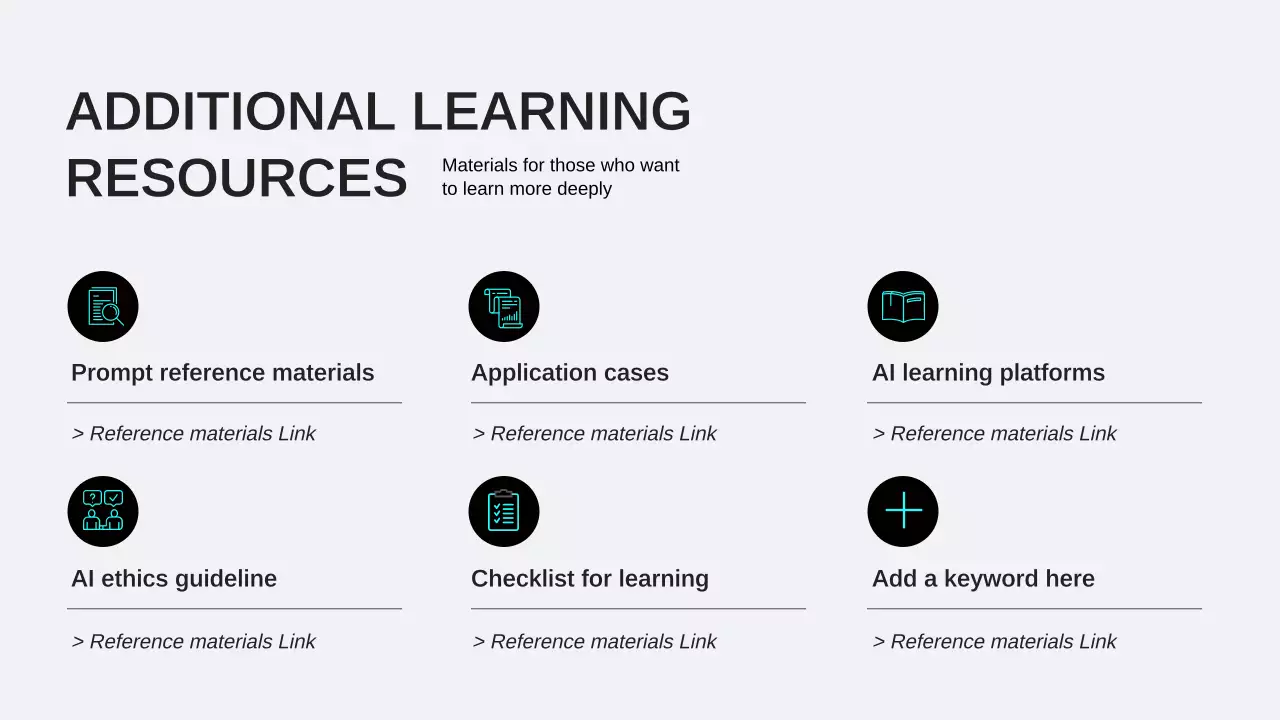 ADDITIONAL LEARNING RESOURCES

Materials for those who want to learn more deeply

Prompt reference materials

> Reference materials Link

Application cases

> Reference materials Link

AI learning platforms

> Reference materials Link

AI ethics guideline

> Reference materials Link

Checklist for learning

> Reference materials Link

Add a keyword here

> Reference materials Link